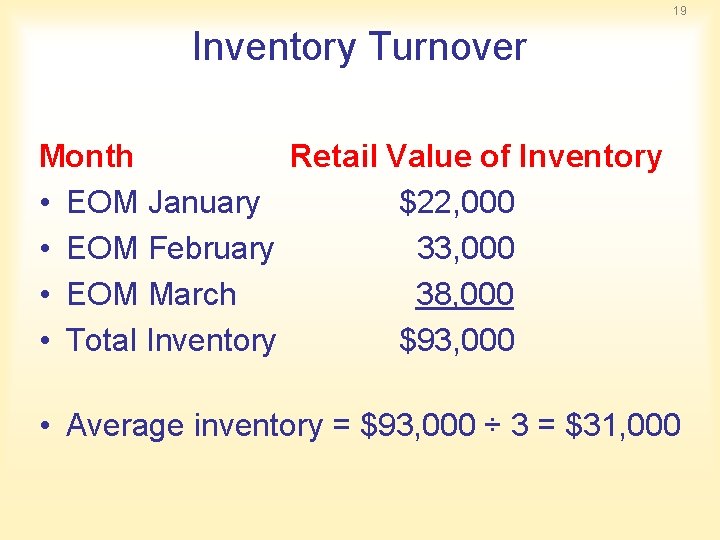 19

Inventory Turnover

| Month | Retail Value of Inventory |
|---|---|
| • EOM January | \$22,000 |
| • EOM February | 33,000 |
| • EOM March | 38,000 |
| • Total Inventory | \$93,000 |

• Average inventory = \$93,000 ÷ 3 = \$31,000